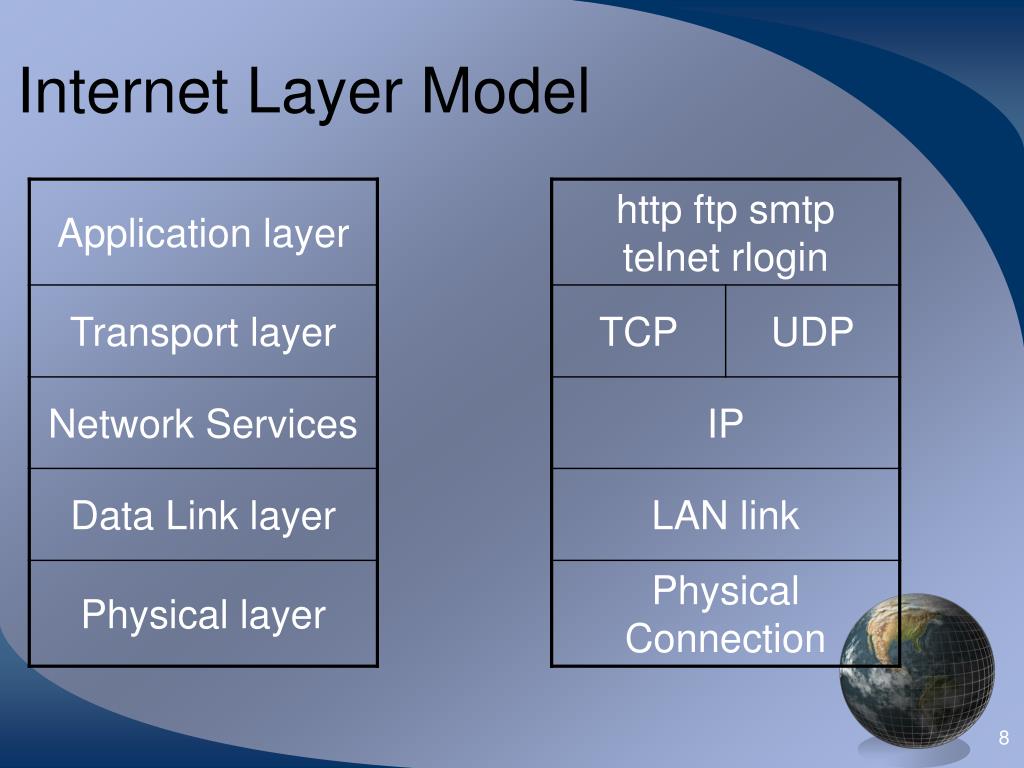 Internet Layer Model

| Application layer |
|---|
| Transport layer |
| Network Services |
| Data Link layer |
| Physical layer |

| http ftp smtp telnet rlogin | |
|---|---|
| TCP | UDP |
| IP | |
| LAN link | |
| Physical Connection | |

8